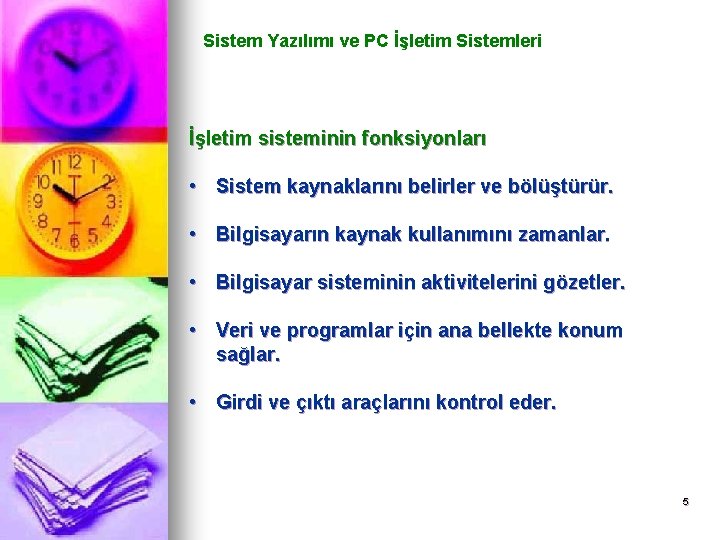 Sistem Yazılımı ve PC İşletim Sistemleri

İşletim sisteminin fonksiyonları

• Sistem kaynaklarını belirler ve bölüştürür.

• Bilgisayarın kaynak kullanımını zamanlar.

• Bilgisayar sisteminin aktivitelerini gözetler.

• Veri ve programlar için ana bellekte konum sağlar.

• Girdi ve çıktı araçlarını kontrol eder.

5